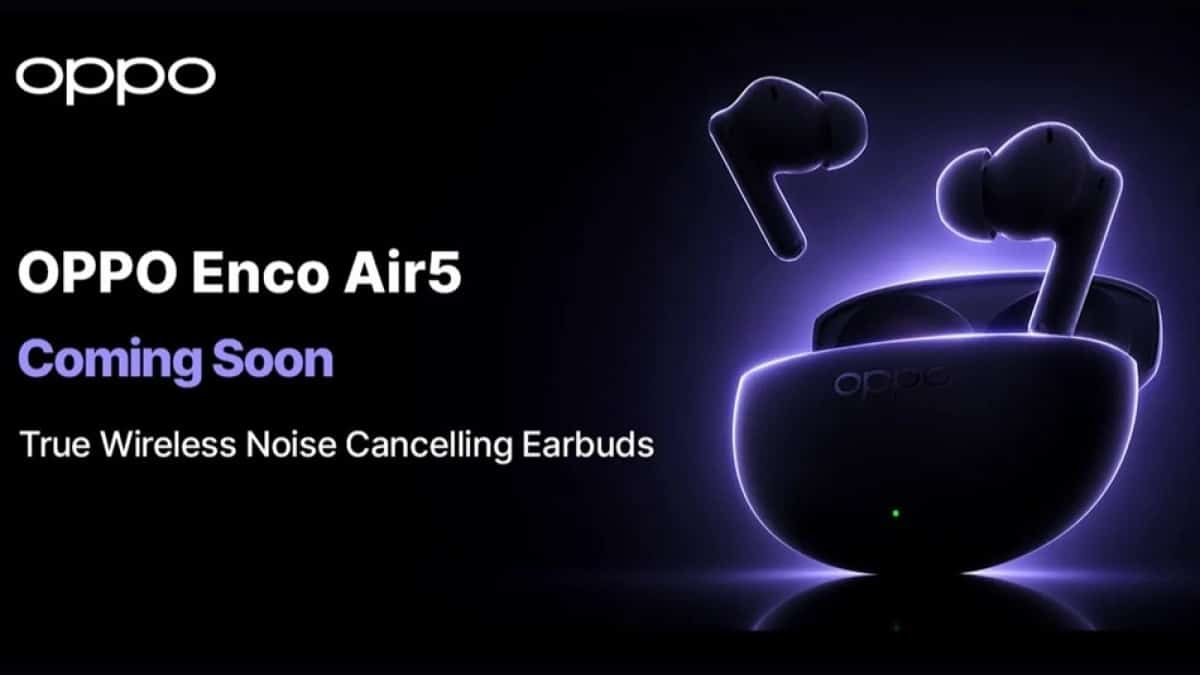 oppo

OPPO Enco Air5

Coming Soon

True Wireless Noise Cancelling Earbuds

oppo